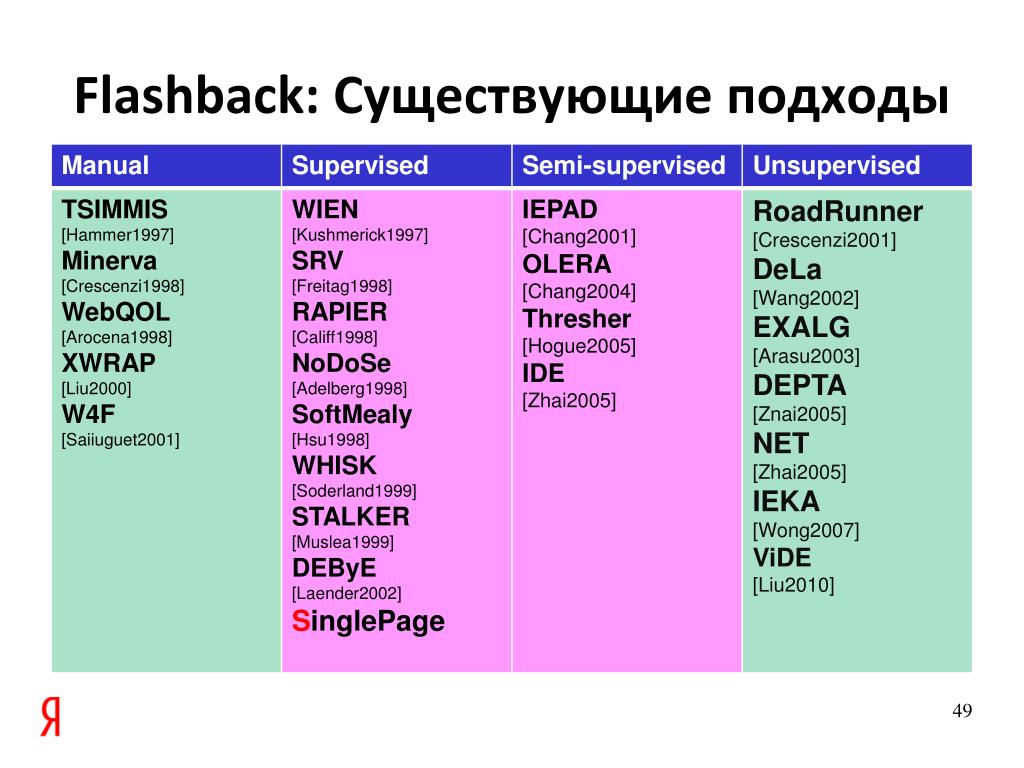 Flashback: Существующие подходы

| Manual | Supervised | Semi-supervised | Unsupervised |
|---|---|---|---|
| TSIMMIS [Hammer1997] Minerva [Crescenzi1998] WebQOL [Arocena1998] XWRAP [Liu2000] W4F [Saiiuguet2001] | WIEN [Kushmerick1997] SRV [Freitag1998] RAPIER [Califf1998] NoDoSe [Adelberg1998] SoftMealy [Hsu1998] WHISK [Soderland1999] STALKER [Muslea1999] DEByE [Laender2002] SinglePage | IEPAD [Chang2001] OLERA [Chang2004] Thresher [Hogue2005] IDE [Zhai2005] | RoadRunner [Crescenzi2001] DeLa [Wang2002] EXALG [Arasu2003] DEPTA [Znai2005] NET [Zhai2005] IEKA [Wong2007] ViDE [Liu2010] |

Я

49